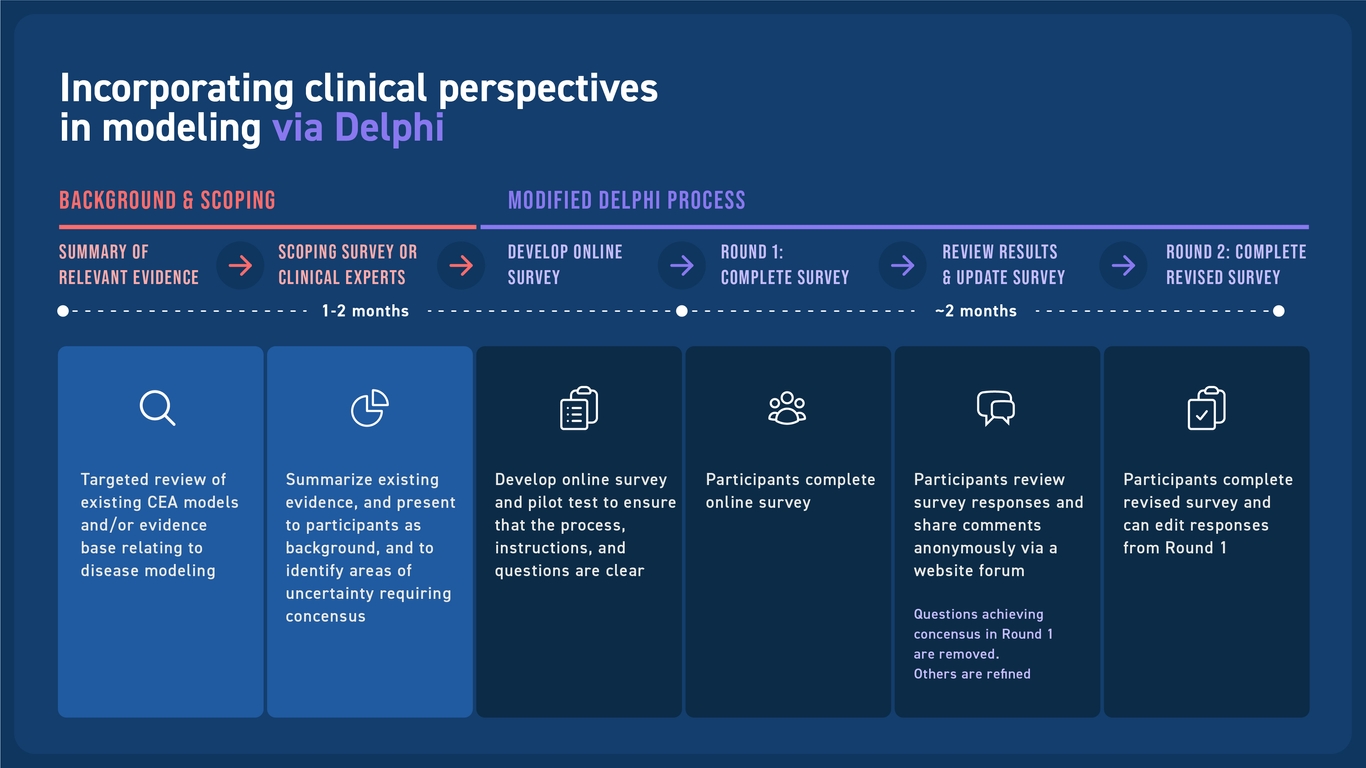 Incorporating clinical perspectives in modeling via Delphi

BACKGROUND & SCOPING

MODIFIED DELPHI PROCESS

SUMMARY OF RELEVANT EVIDENCE

SCOPING SURVEY OR CLINICAL EXPERTS

DEVELOP ONLINE SURVEY

ROUND 1: COMPLETE SURVEY

REVIEW RESULTS & UPDATE SURVEY

ROUND 2: COMPLETE REVISED SURVEY

1-2 months

~2 months

Targeted review of existing CEA models and/or evidence base relating to disease modeling

Summarize existing evidence, and present to participants as background, and to identify areas of uncertainty requiring concensus

Develop online survey and pilot test to ensure that the process, instructions, and questions are clear

Participants complete online survey

Participants review survey responses and share comments anonymously via a website forum

Questions achieving concensus in Round 1 are removed. Others are refined

Participants complete revised survey and can edit responses from Round 1